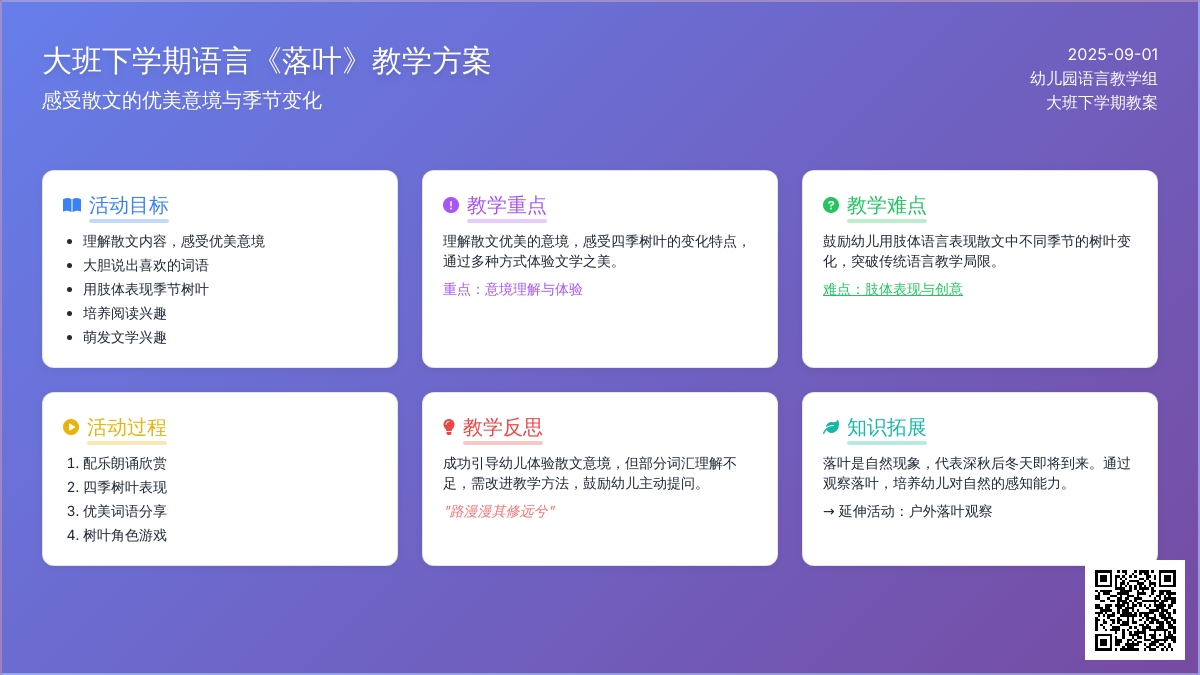 大班下学期语言《落叶》教学方案
感受散文的优美意境与季节变化

2025-09-01
幼儿园语言教学组
大班下学期教案

活动目标
- 理解散文内容，感受优美意境
- 大胆说出喜欢的词语
- 用肢体表现季节树叶
- 培养阅读兴趣
- 萌发文学兴趣

教学重点
理解散文优美的意境，感受四季树叶的变化特点，通过多种方式体验文学之美。
重点：意境理解与体验

教学难点
鼓励幼儿用肢体语言表现散文中不同季节的树叶变化，突破传统语言教学局限。
难点：肢体表现与创意

活动过程
1. 配乐朗诵欣赏
2. 四季树叶表现
3. 优美词语分享
4. 树叶角色游戏

教学反思
成功引导幼儿体验散文意境，但部分词汇理解不足，需改进教学方法，鼓励幼儿主动提问。
"路漫漫其修远兮"

知识拓展
落叶是自然现象，代表深秋后冬天即将到来。通过观察落叶，培养幼儿对自然的感知能力。
→ 延伸活动：户外落叶观察